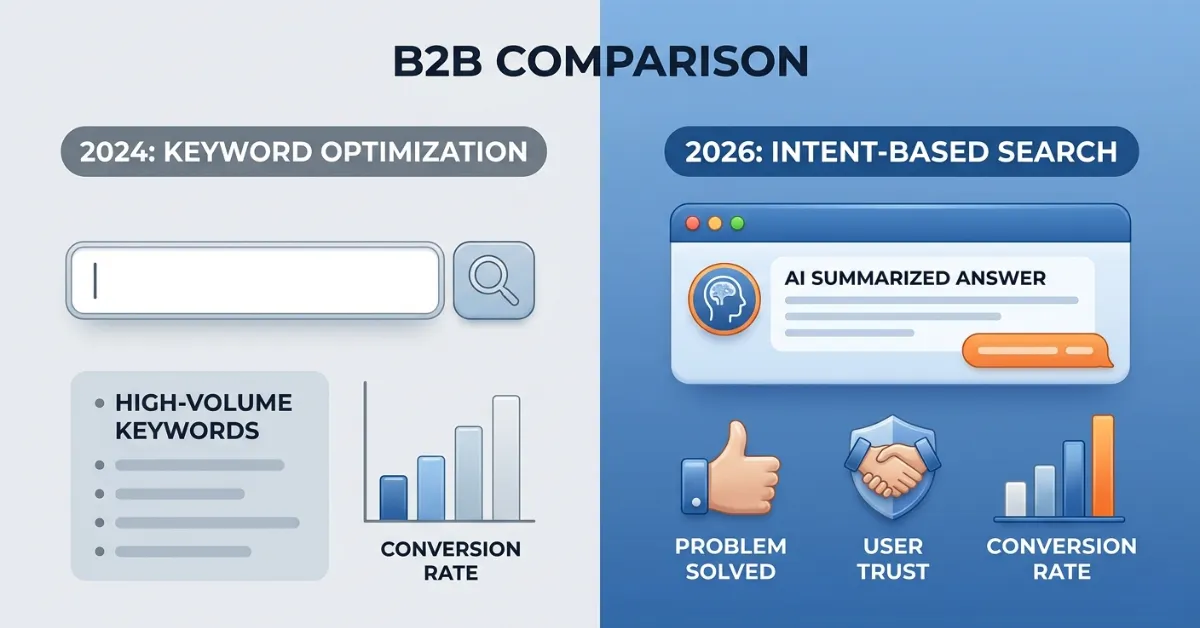 B2B COMPARISON

2024: KEYWORD OPTIMIZATION

HIGH-VOLUME KEYWORDS

CONVERSION RATE

2026: INTENT-BASED SEARCH

AI SUMMARIZED ANSWER

PROBLEM SOLVED

USER TRUST

CONVERSION RATE